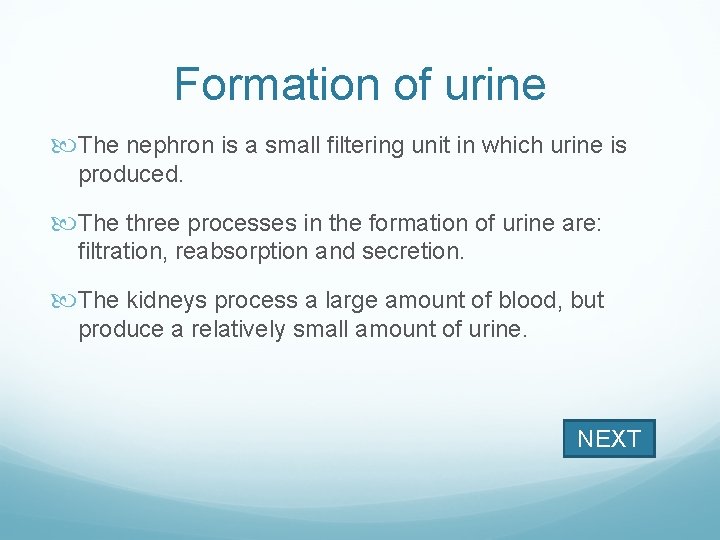 Formation of urine

The nephron is a small filtering unit in which urine is produced.

The three processes in the formation of urine are: filtration, reabsorption and secretion.

The kidneys process a large amount of blood, but produce a relatively small amount of urine.

NEXT